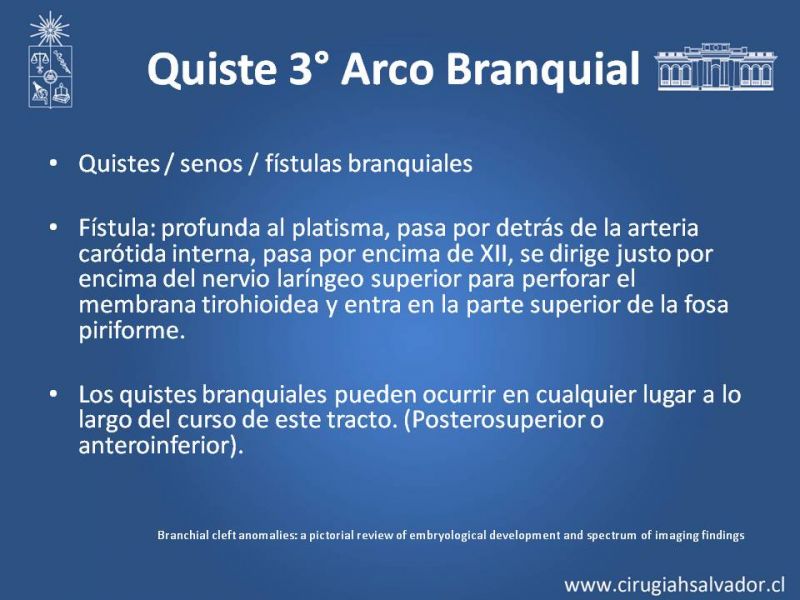 Quiste 3° Arco Branquial

• Quistes / senos / fístulas branquiales

• Fístula: profunda al platisma, pasa por detrás de la arteria carótida interna, pasa por encima de XII, se dirige justo por encima del nervio laríngeo superior para perforar el membrana tirohioidea y entra en la parte superior de la fosa piriforme.

• Los quistes branquiales pueden ocurrir en cualquier lugar a lo largo del curso de este tracto. (Posterosuperior o anteroinferior).

Branchial cleft anomalies: a pictorial review of embryological development and spectrum of imaging findings

www.cirugiahsalvador.cl